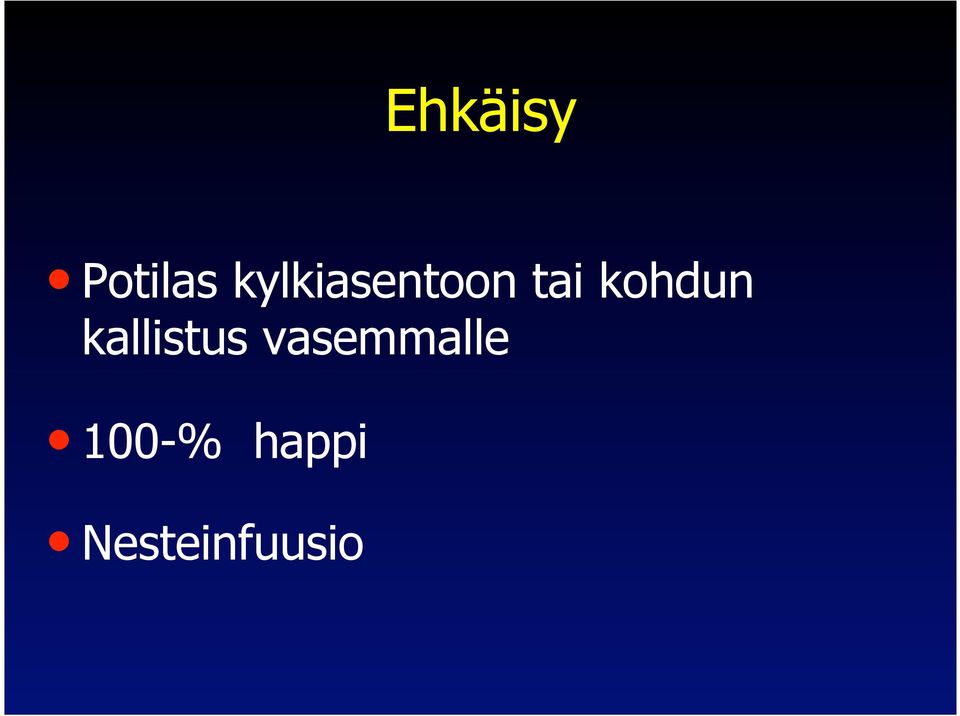 Ehkäisy

• Potilas kylkiasentoon tai kohdun kallistus vasemmalle

• 100-% happi

• Nesteinfuusio